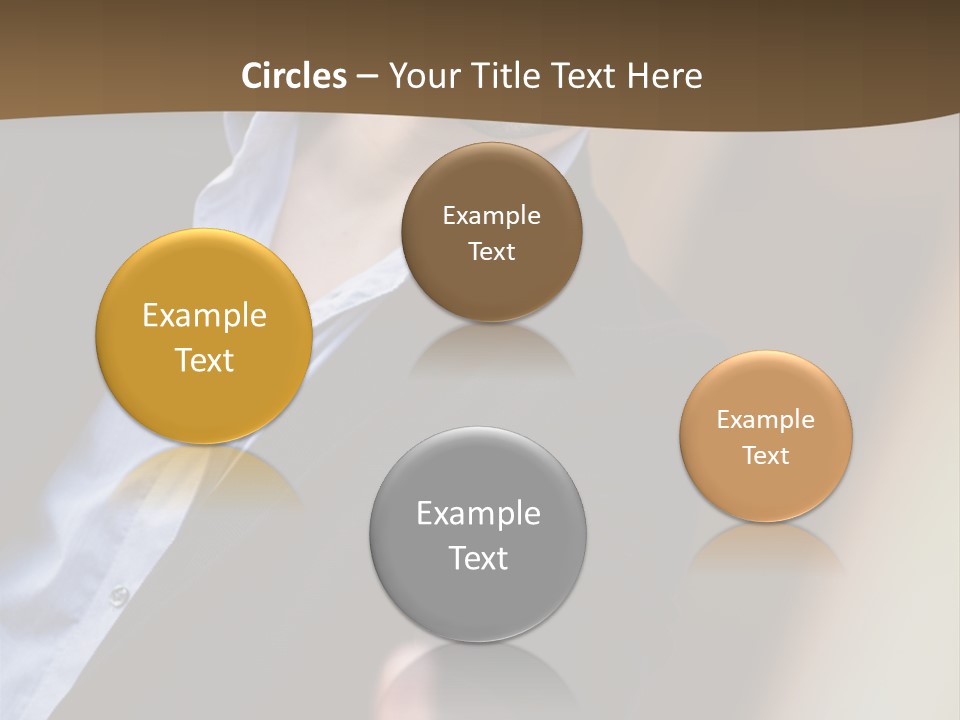 Circles – Your Title Text Here

Example Text

Example Text

Example Text

Example Text